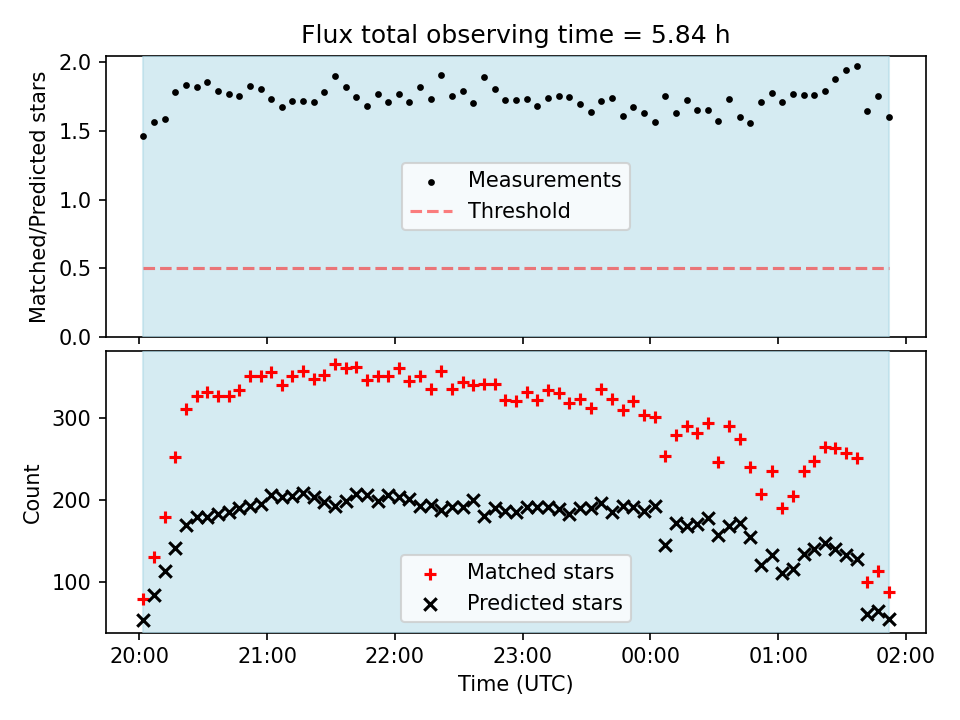 Flux total observing time = 5.84 h

Matched/Predicted stars

2.0
1.5
1.0
0.5
0.0

Measurements
Threshold

Count

300
200
100

Matched stars
Predicted stars

20:00
21:00
22:00
23:00
00:00
01:00
02:00

Time (UTC)